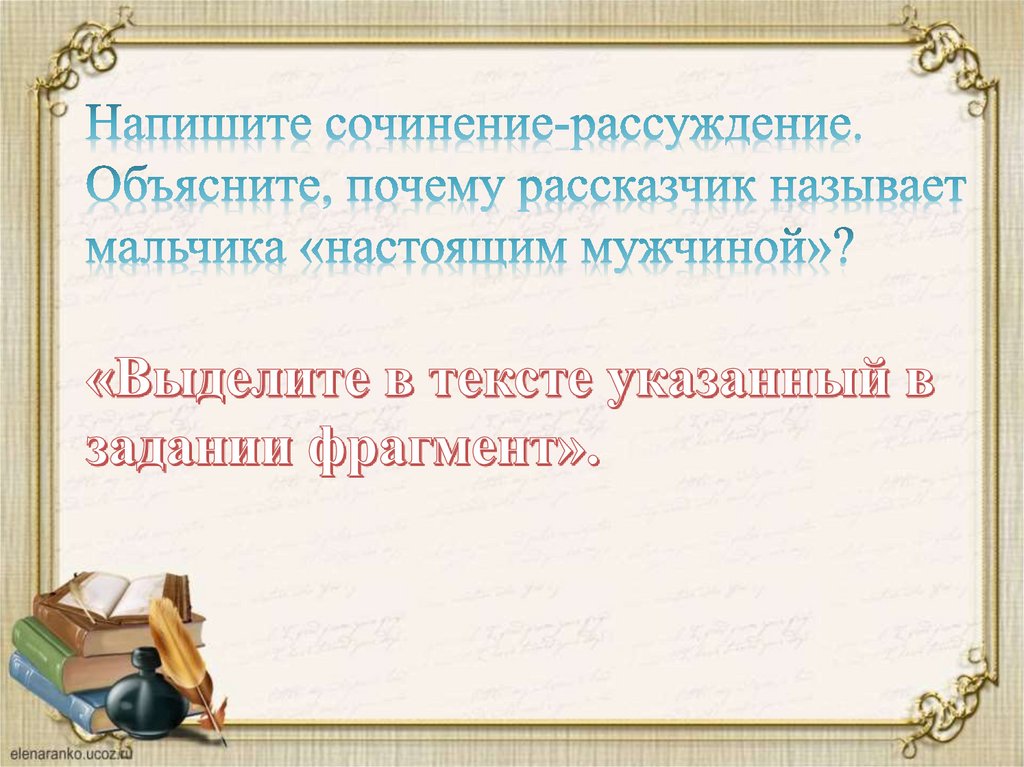 Напишите сочинение-рассуждение. Объясните, почему рассказчик называет мальчика «настоящим мужчиной»?

«Выделите в тексте указанный в задании фрагмент».

elenaranko.ucoz.ru